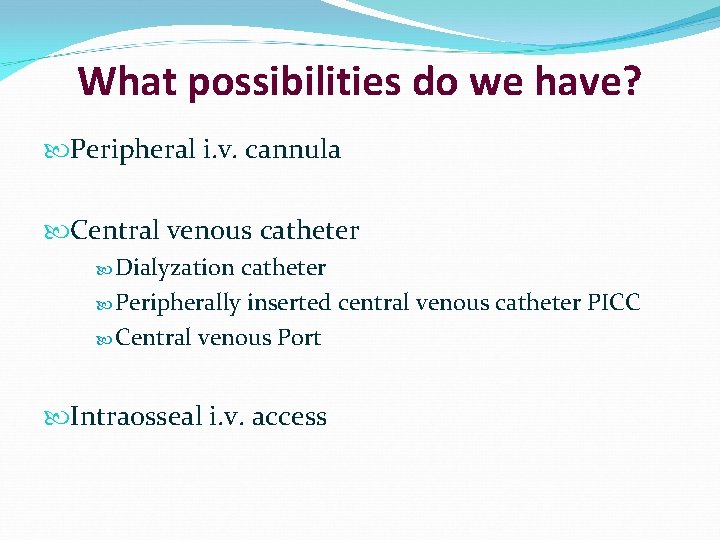 What possibilities do we have?

Peripheral i.v. cannula

Central venous catheter

Dialyzation catheter

Peripherally inserted central venous catheter PICC

Central venous Port

Intraosseal i.v. access